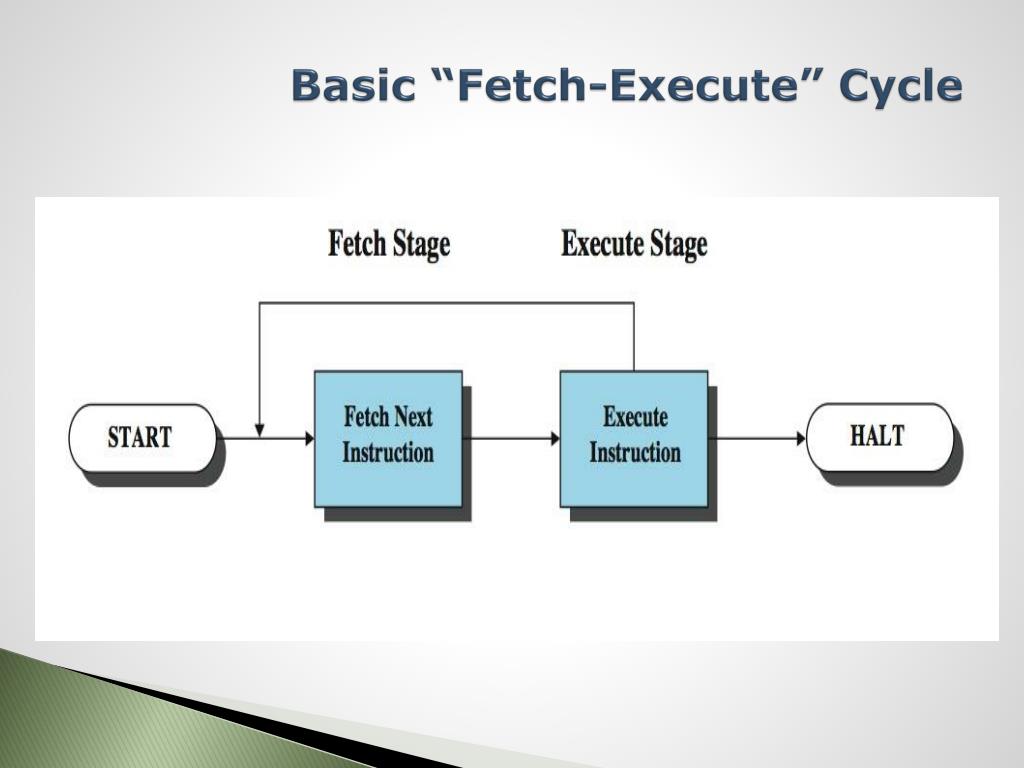 Basic “Fetch-Execute” Cycle

Fetch Stage

Execute Stage

START

Fetch Next Instruction

Execute Instruction

HALT